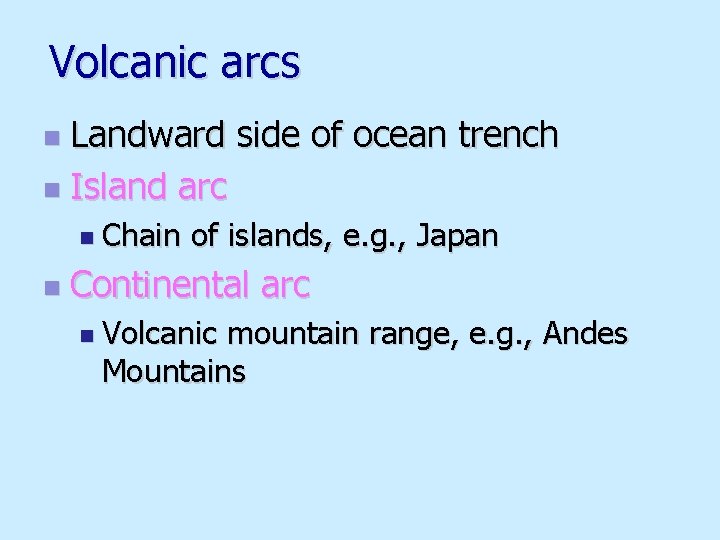 Volcanic arcs

- Landward side of ocean trench
- Island arc
  - Chain of islands, e.g., Japan
- Continental arc
  - Volcanic mountain range, e.g., Andes Mountains